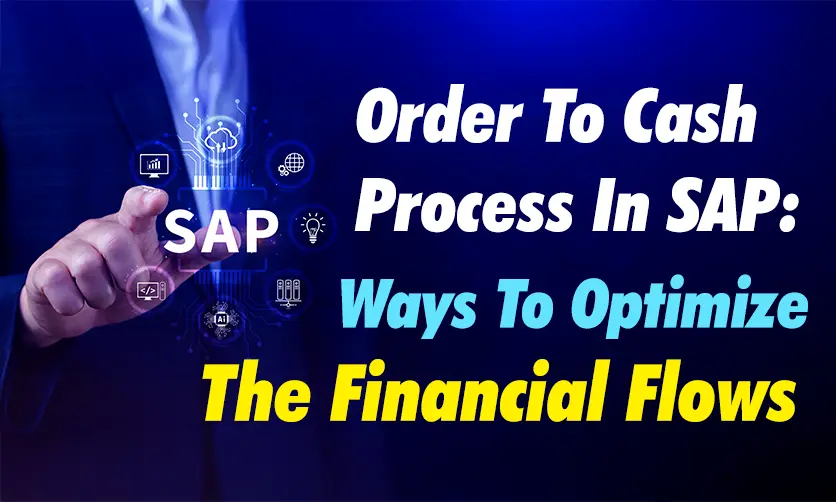 SAP

AI

Order To Cash Process In SAP: Ways To Optimize The Financial Flows